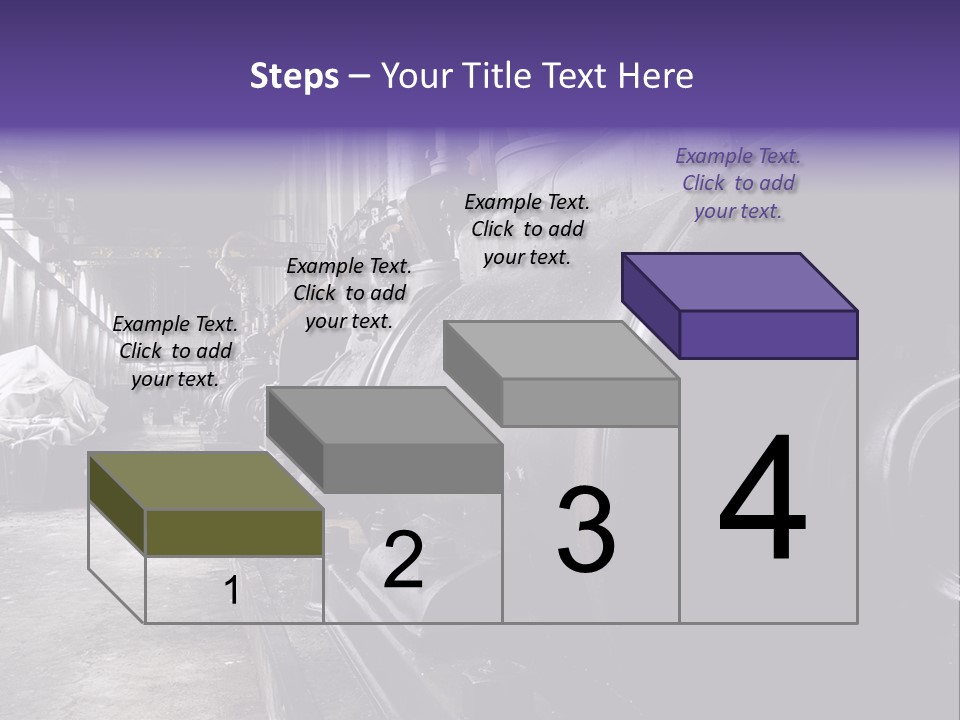 Steps – Your Title Text Here

Example Text. Click to add your text.

Example Text. Click to add your text.

Example Text. Click to add your text.

Example Text. Click to add your text.

1

2

3

4